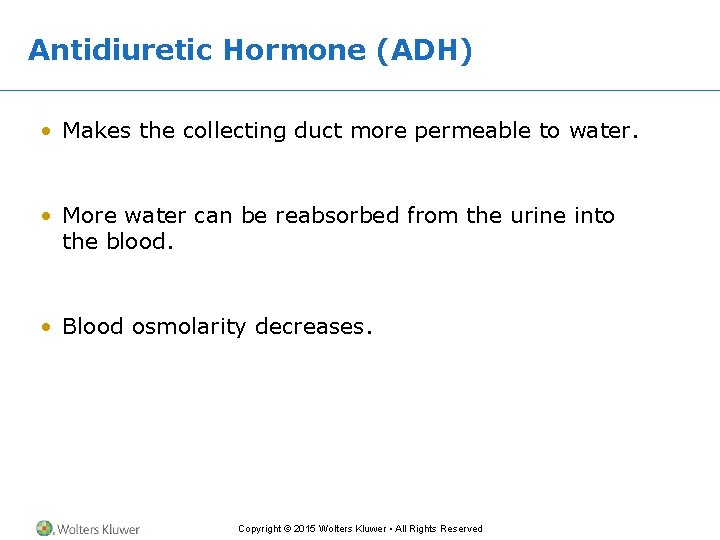 Antidiuretic Hormone (ADH)

• Makes the collecting duct more permeable to water.

• More water can be reabsorbed from the urine into the blood.

• Blood osmolarity decreases.

Wolters Kluwer

Copyright © 2015 Wolters Kluwer • All Rights Reserved